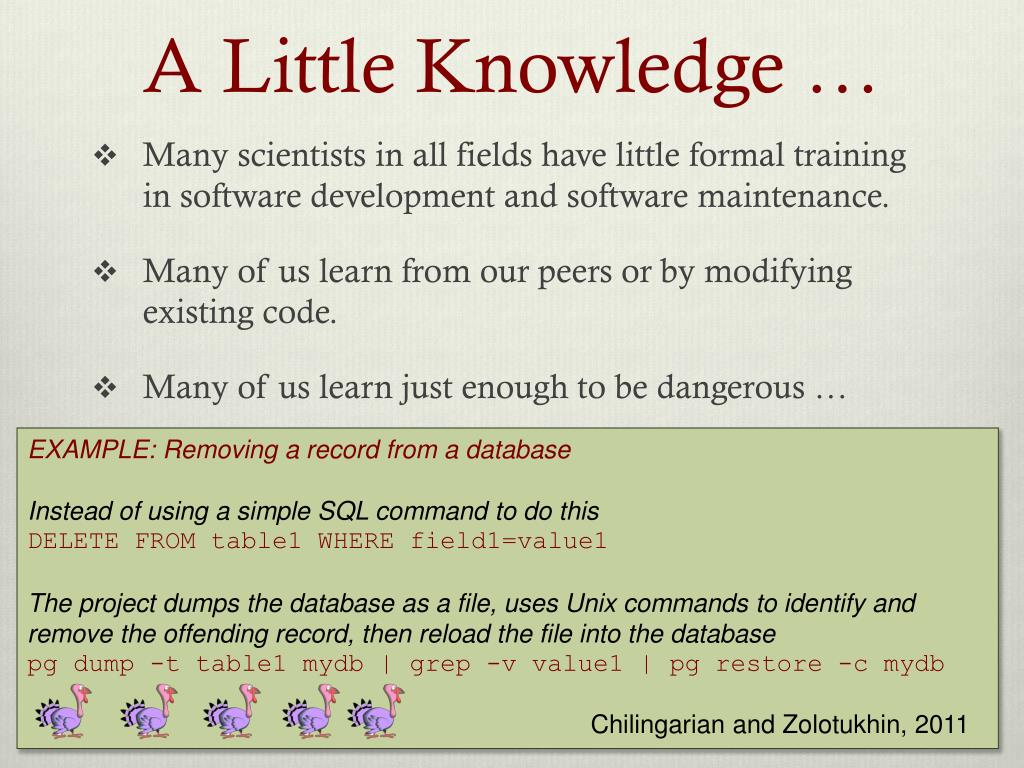 A Little Knowledge …

❖ Many scientists in all fields have little formal training in software development and software maintenance.

❖ Many of us learn from our peers or by modifying existing code.

❖ Many of us learn just enough to be dangerous …

EXAMPLE: Removing a record from a database

Instead of using a simple SQL command to do this
DELETE FROM table1 WHERE field1=value1

The project dumps the database as a file, uses Unix commands to identify and remove the offending record, then reload the file into the database
pg dump -t table1 mydb | grep -v value1 | pg restore -c mydb

Chilingarian and Zolotukhin, 2011